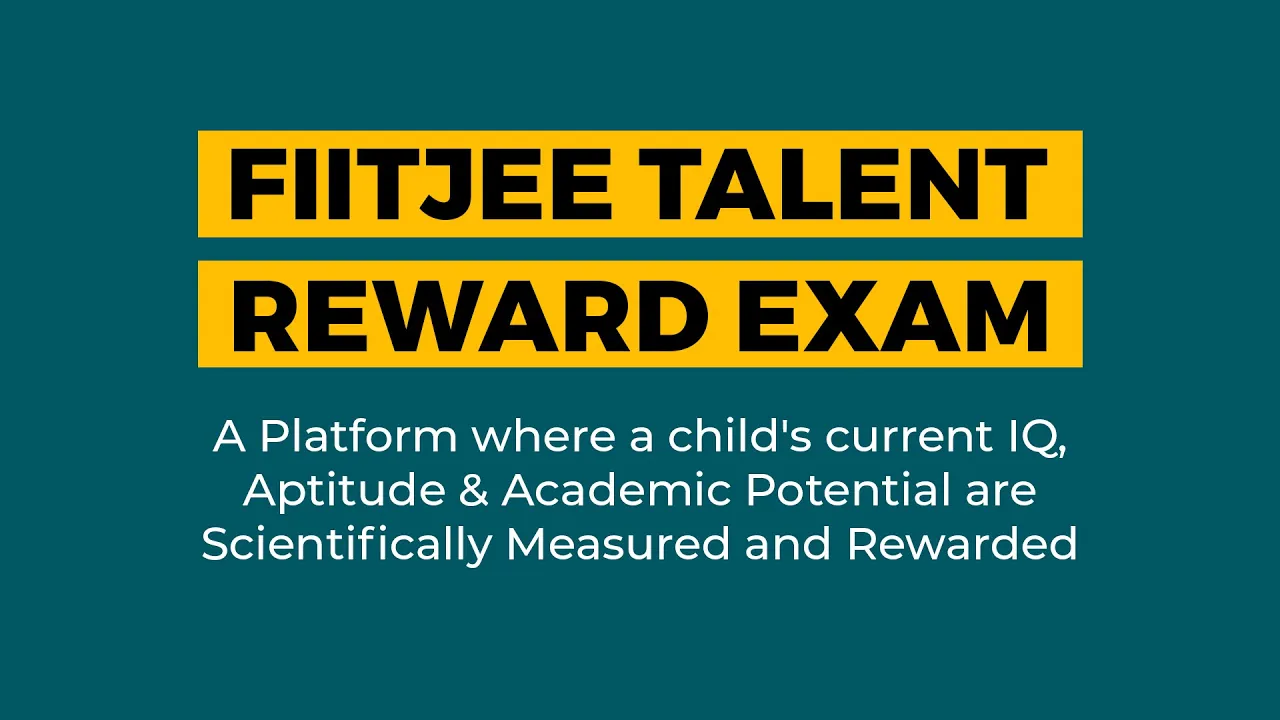 FIITJEE TALENT
REWARD EXAM

A Platform where a child's current IQ, Aptitude & Academic Potential are Scientifically Measured and Rewarded